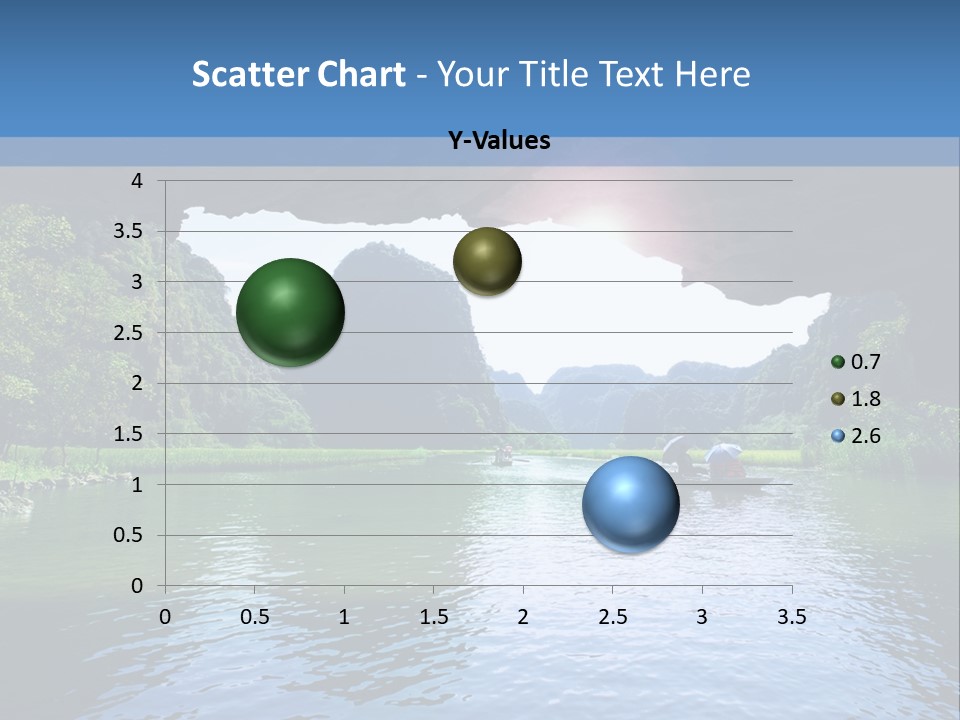 Scatter Chart - Your Title Text Here

Y-Values

4
3.5
3
2.5
2
1.5
1
0.5
0

0 0.5 1 1.5 2 2.5 3 3.5

0.7
1.8
2.6